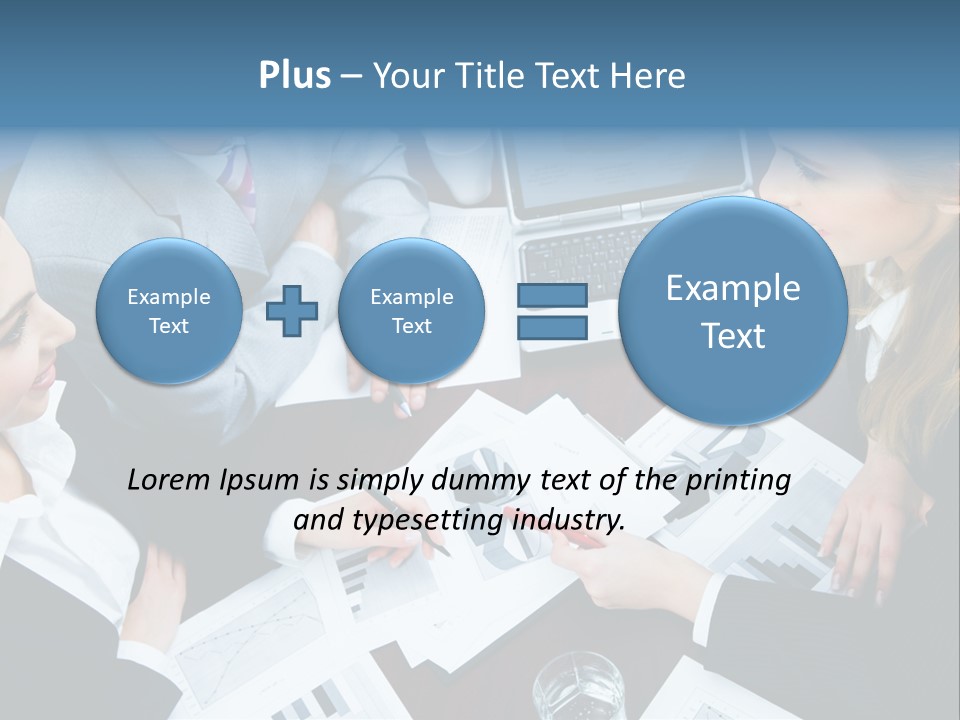 Plus – Your Title Text Here

Example Text

Example Text

Example Text

Lorem Ipsum is simply dummy text of the printing and typesetting industry.